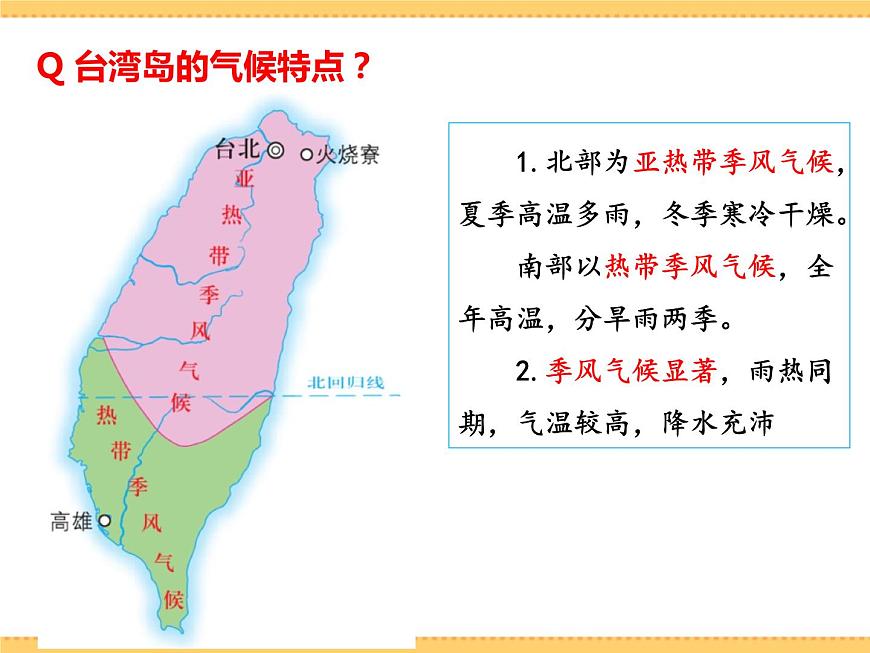 Q 台湾岛的气候特点？

台北
火烧寮
亚热带季风气候
北回归线
热带季风气候
高雄

1. 北部为亚热带季风气候，夏季高温多雨，冬季寒冷干燥。

南部以热带季风气候，全年高温，分旱雨两季。

2. 季风气候显著，雨热同期，气温较高，降水充沛